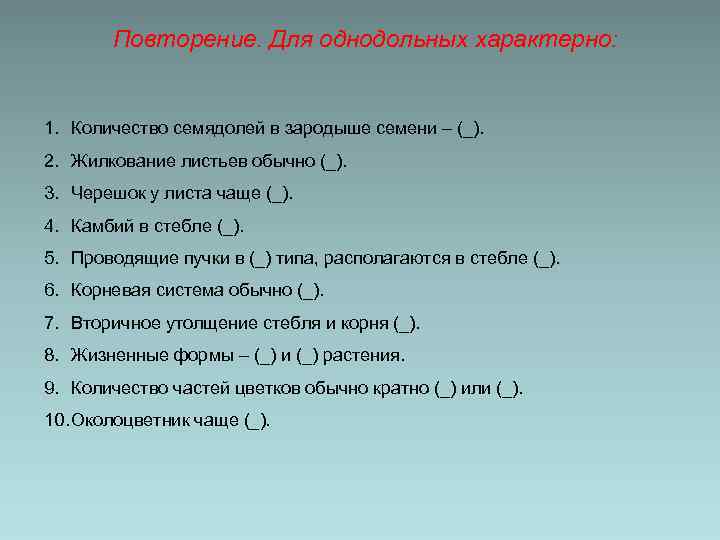 Повторение. Для однодольных характерно:

1. Количество семядолей в зародыше семени – (_).
2. Жилкование листьев обычно (_).
3. Черешок у листа чаще (_).
4. Камбий в стебле (_).
5. Проводящие пучки в (_) типа, располагаются в стебле (_).
6. Корневая система обычно (_).
7. Вторичное утолщение стебля и корня (_).
8. Жизненные формы – (_) и (_) растения.
9. Количество частей цветков обычно кратно (_) или (_).
10. Околоцветник чаще (_).